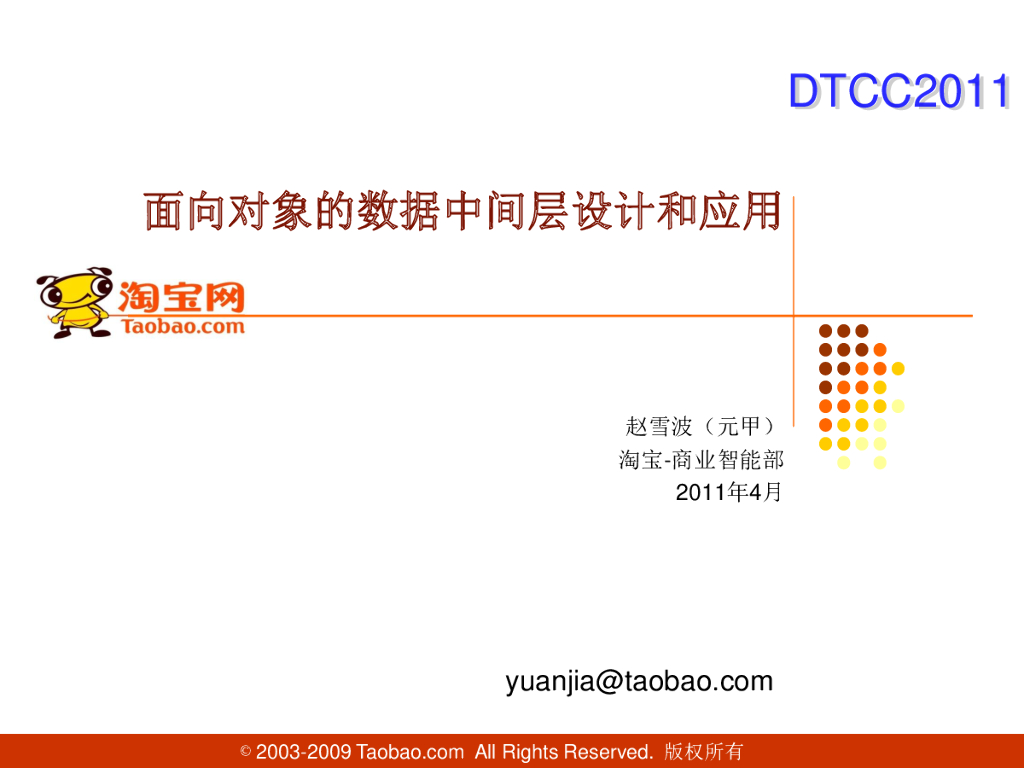 DTCC2011

面向对象的数据中间层设计和应用

淘宝网
Taobao.com

赵雪波（元甲）
淘宝-商业智能部
2011年4月

yuanjia@taobao.com

© 2003-2009 Taobao.com All Rights Reserved. 版权所有